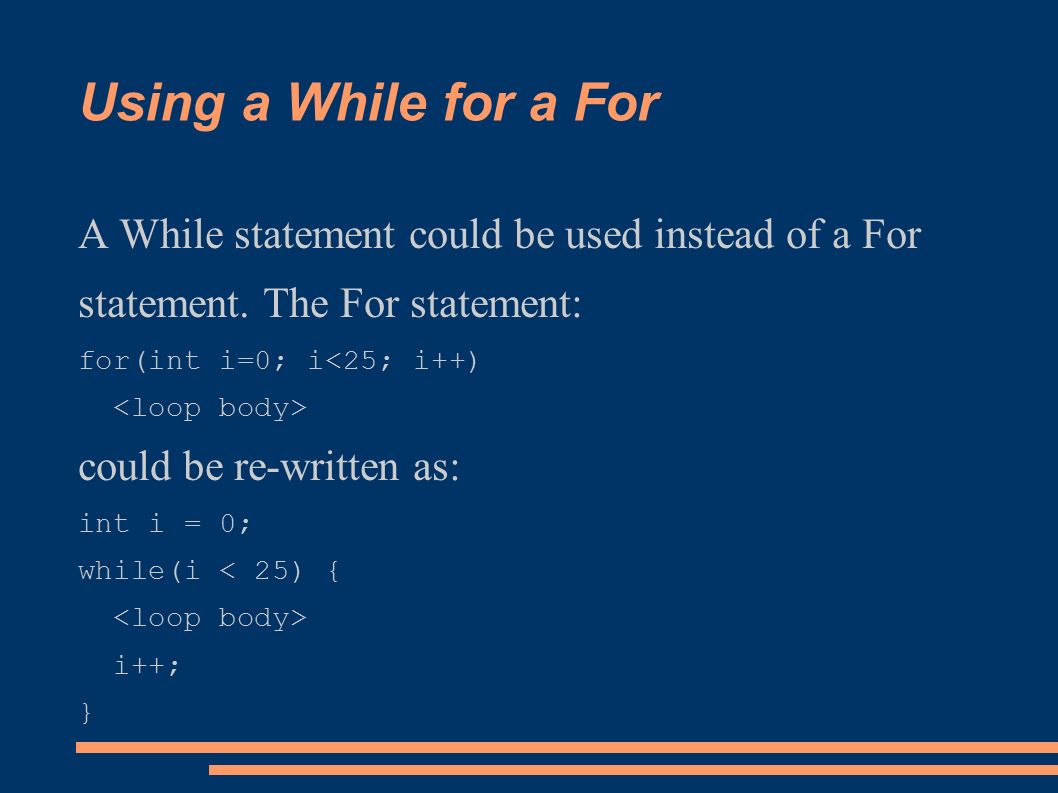 Using a While for a For

A While statement could be used instead of a For statement. The For statement:

for(int i=0; i<25; i++)
  <loop body>

could be re-written as:

int i = 0;
while(i < 25) {
  <loop body>
  i++;
}